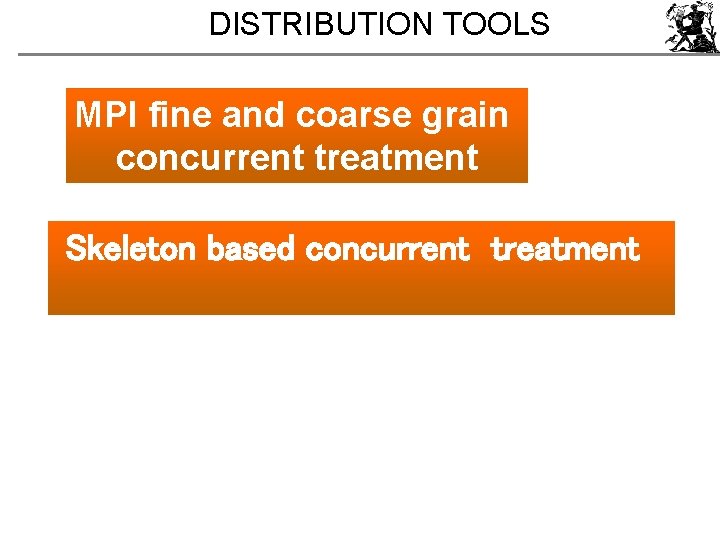 DISTRIBUTION TOOLS

MPI fine and coarse grain concurrent treatment

Skeleton based concurrent treatment